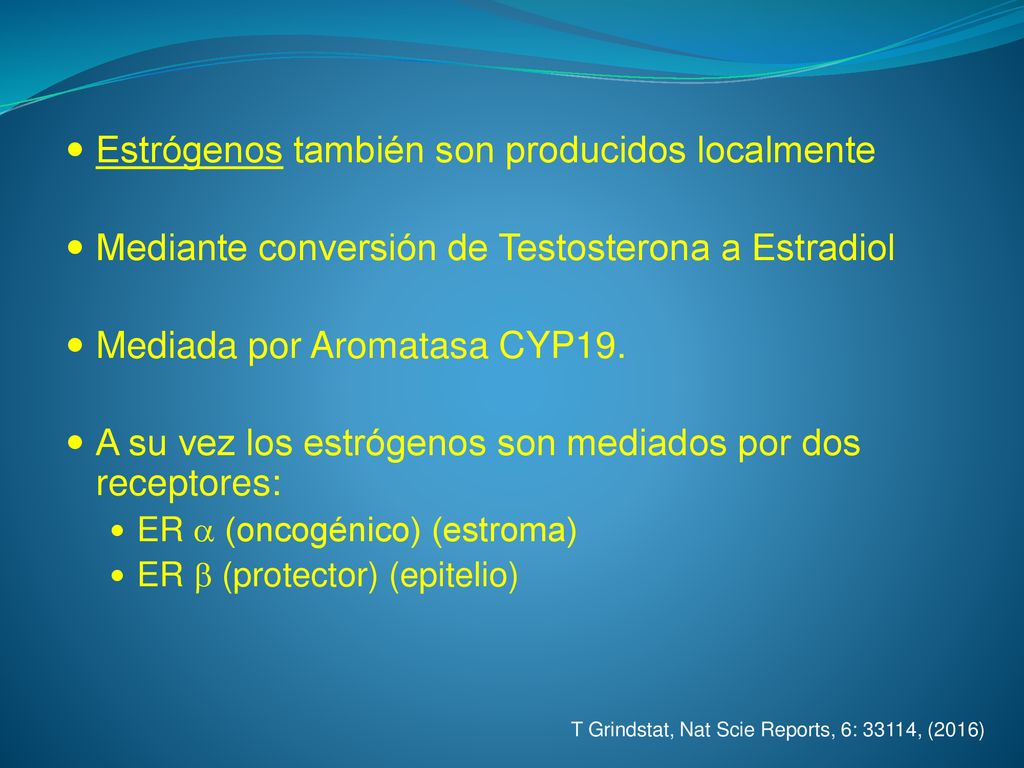 - Estrógenos también son producidos localmente
- Mediante conversión de Testosterona a Estradiol
- Mediada por Aromatasa CYP19.
- A su vez los estrógenos son mediados por dos receptores:
  - ER $\alpha$ (oncogénico) (estroma)
  - ER $\beta$ (protector) (epitelio)

T Grindstat, Nat Scie Reports, 6: 33114, (2016)